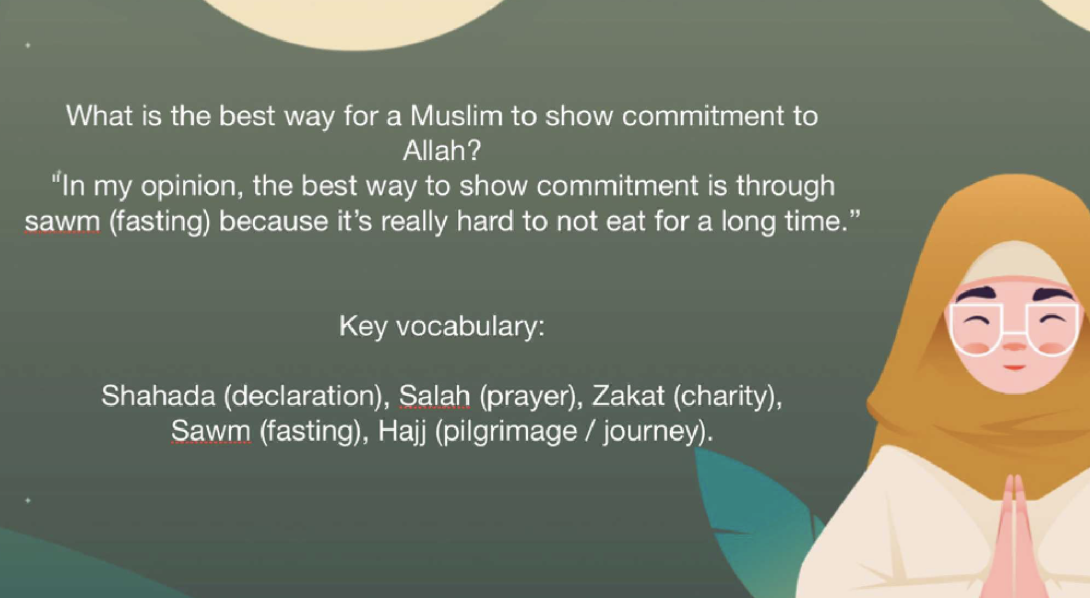 What is the best way for a Muslim to show commitment to Allah?
"In my opinion, the best way to show commitment is through sawm (fasting) because it's really hard to not eat for a long time."

Key vocabulary:

Shahada (declaration), Salah (prayer), Zakat (charity), Sawm (fasting), Hajj (pilgrimage / journey).